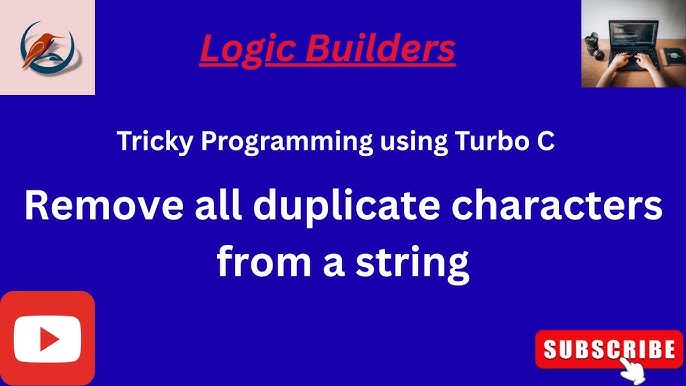 Logic Builders

Tricky Programming using Turbo C

Remove all duplicate characters from a string

SUBSCRIBE